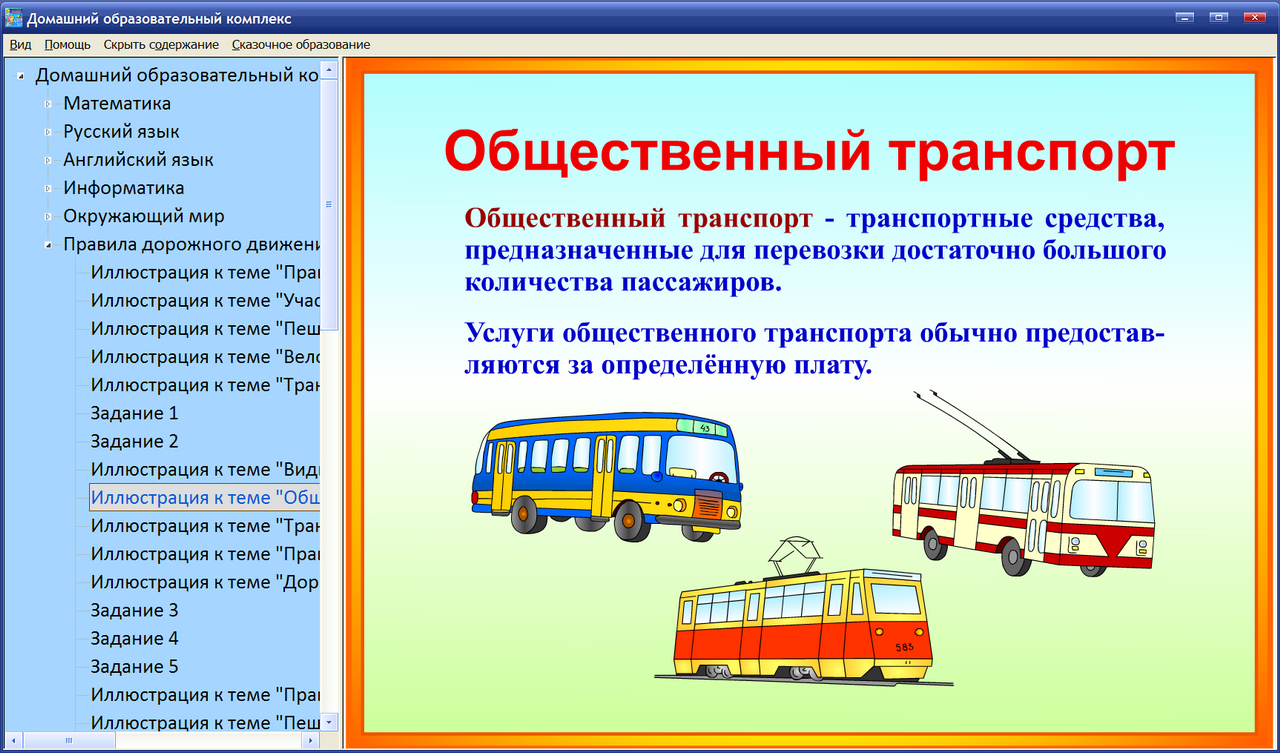 Домашний образовательный комплекс

Вид Помощь Скрыть содержание Сказочное образование

Домашний образовательный ко
Математика
Русский язык
Английский язык
Информатика
Окружающий мир
Правила дорожного движени
Иллюстрация к теме "Пра
Иллюстрация к теме "Учас
Иллюстрация к теме "Пеш
Иллюстрация к теме "Вело
Иллюстрация к теме "Тран
Задание 1
Задание 2
Иллюстрация к теме "Вид
Иллюстрация к теме "Общ
Иллюстрация к теме "Тран
Иллюстрация к теме "Пра
Иллюстрация к теме "Дор
Задание 3
Задание 4
Задание 5
Иллюстрация к теме "Пра
Иллюстрация к теме "Пеш

Общественный транспорт

Общественный транспорт - транспортные средства, предназначенные для перевозки достаточно большого количества пассажиров.

Услуги общественного транспорта обычно предоставляются за определённую плату.

43

585